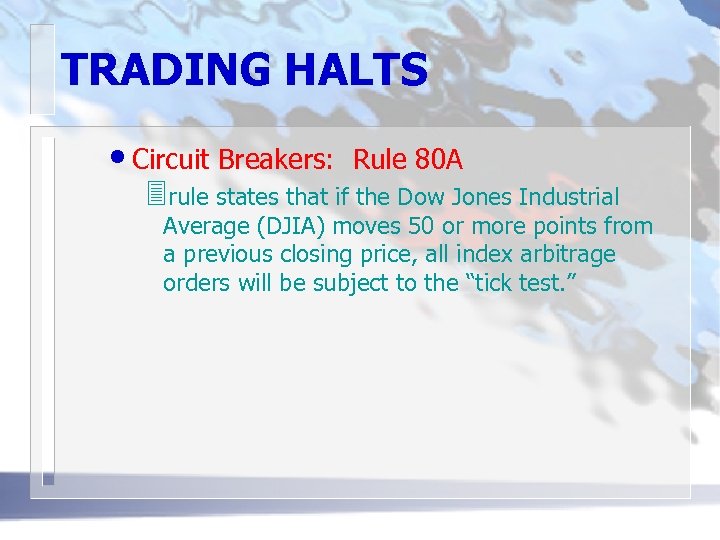 TRADING HALTS

• Circuit Breakers: Rule 80A

rule states that if the Dow Jones Industrial Average (DJIA) moves 50 or more points from a previous closing price, all index arbitrage orders will be subject to the “tick test.”